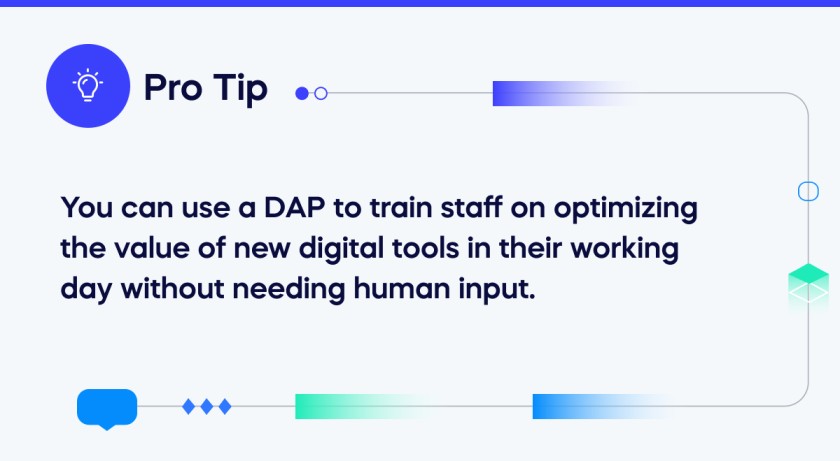 Pro Tip

You can use a DAP to train staff on optimizing the value of new digital tools in their working day without needing human input.